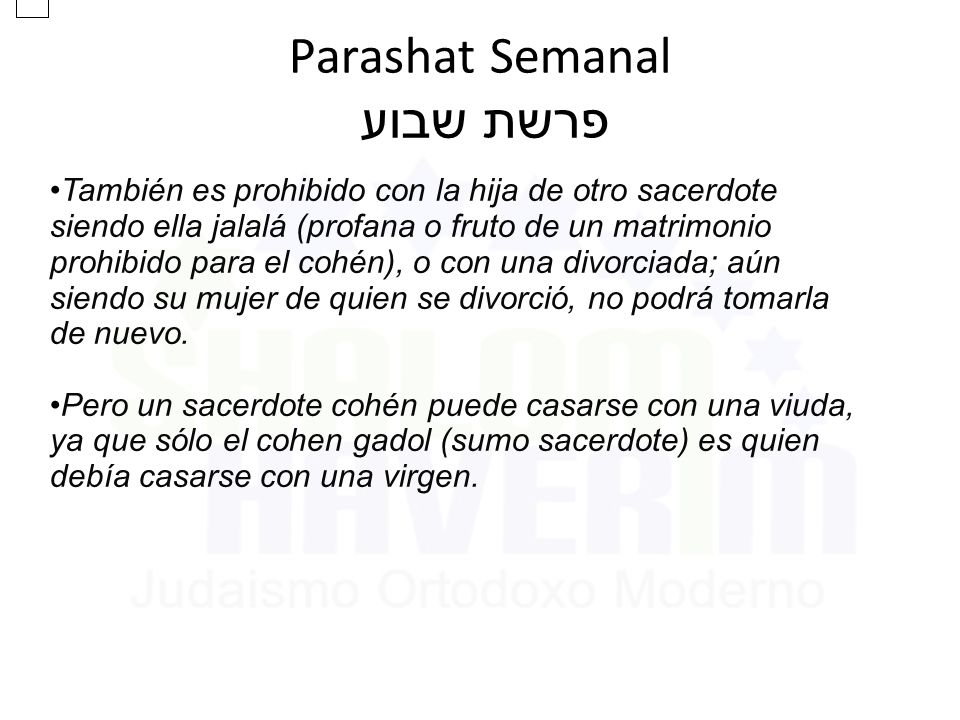 Parashat Semanal
פרשת שבוע

•También es prohibido con la hija de otro sacerdote siendo ella jalalá (profana o fruto de un matrimonio prohibido para el cohén), o con una divorciada; aún siendo su mujer de quien se divorció, no podrá tomarla de nuevo.

•Pero un sacerdote cohén puede casarse con una viuda, ya que sólo el cohen gadol (sumo sacerdote) es quien debía casarse con una virgen.

SHALOM HAVERIM
Judaismo Ortodoxo Moderno